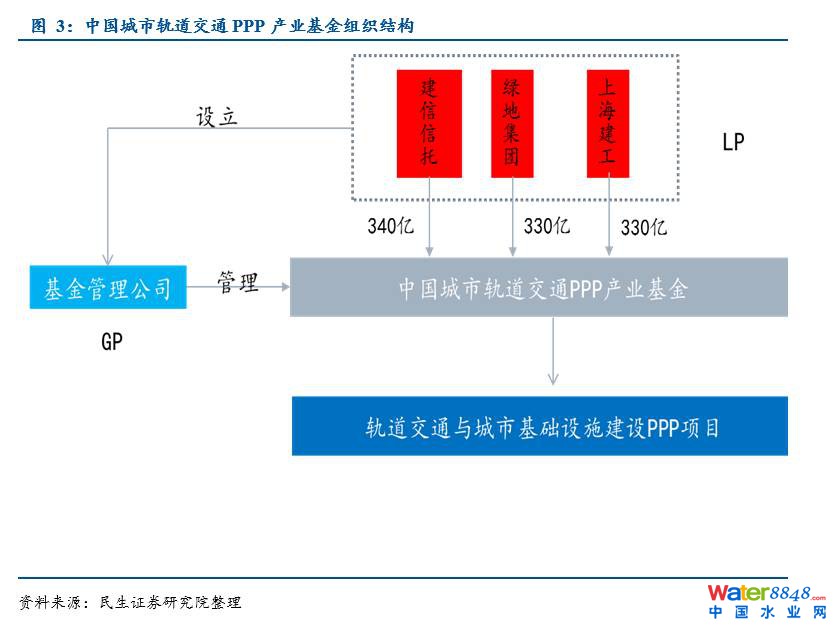 图 3：中国城市轨道交通 PPP 产业基金组织结构

设立

建信信托

绿地集团

上海建工

LP

340亿

330亿

330亿

基金管理公司

管理

中国城市轨道交通PPP产业基金

GP

轨道交通与城市基础设施建设PPP项目

资料来源：民生证券研究院整理

Water8848.com
中国水业网